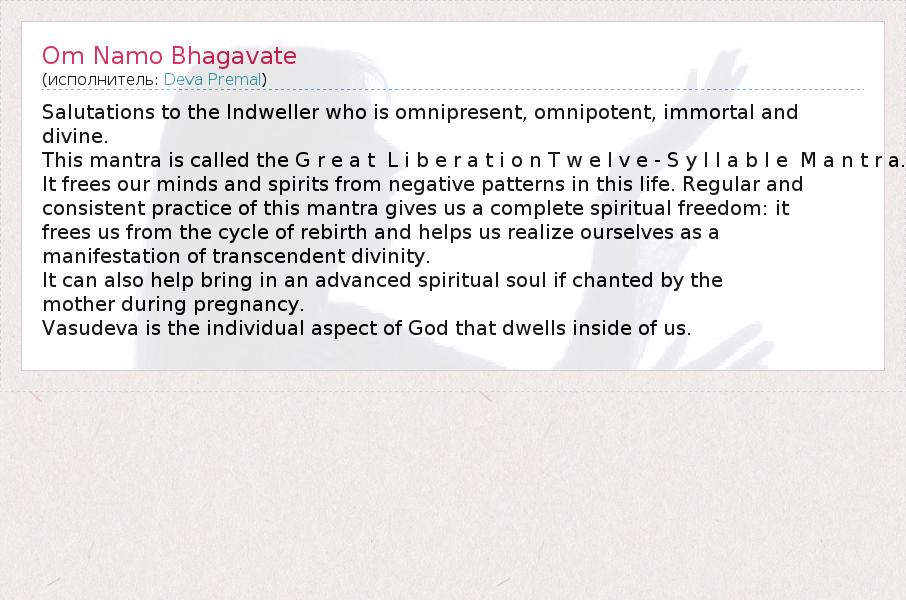 Om Namo Bhagavate
(исполнитель: Deva Premal)

Salutations to the Indweller who is omnipresent, omnipotent, immortal and divine.
This mantra is called the Great Liberation Twelve-Syllable Mantra.
It frees our minds and spirits from negative patterns in this life. Regular and consistent practice of this mantra gives us a complete spiritual freedom: it frees us from the cycle of rebirth and helps us realize ourselves as a manifestation of transcendent divinity.
It can also help bring in an advanced spiritual soul if chanted by the mother during pregnancy.
Vasudeva is the individual aspect of God that dwells inside of us.